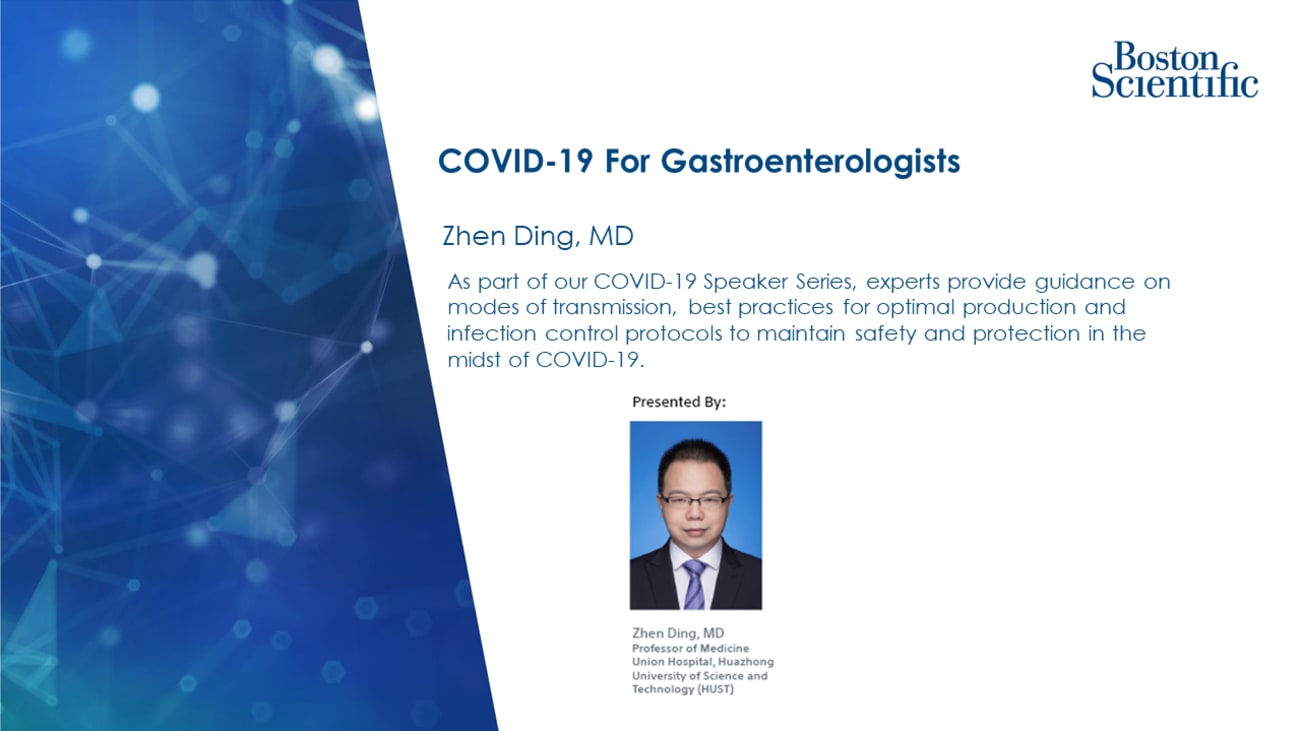 Boston Scientific

COVID-19 For Gastroenterologists

Zhen Ding, MD

As part of our COVID-19 Speaker Series, experts provide guidance on modes of transmission, best practices for optimal production and infection control protocols to maintain safety and protection in the midst of COVID-19.

Presented By:

Zhen Ding, MD
Professor of Medicine
Union Hospital, Huazhong University of Science and Technology (HUST)